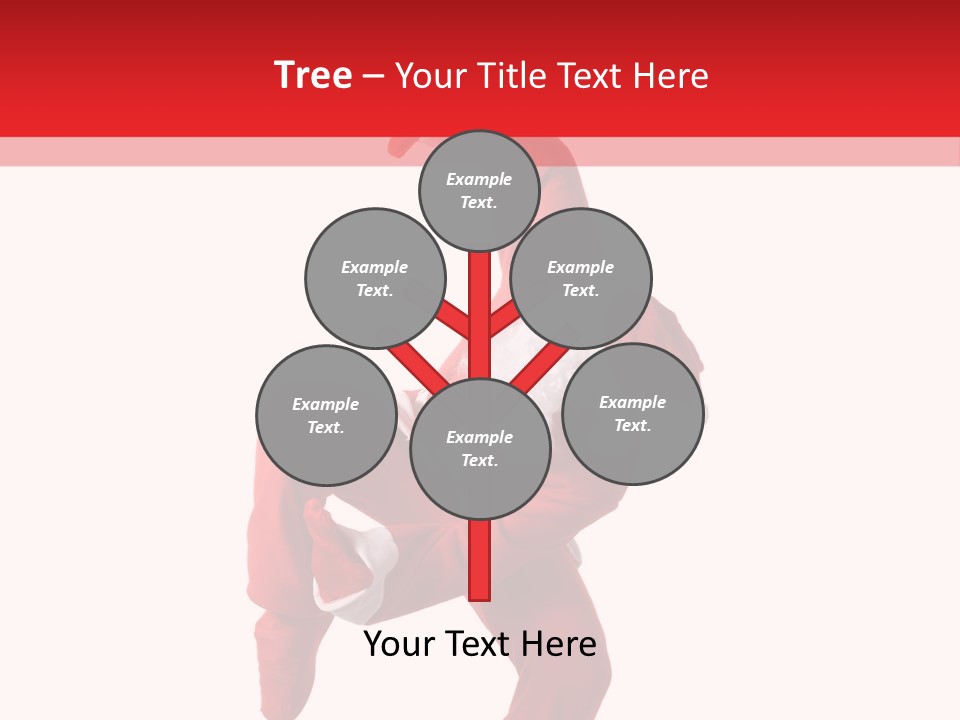 Tree – Your Title Text Here

Example Text.

Example Text.

Example Text.

Example Text.

Example Text.

Example Text.

Your Text Here